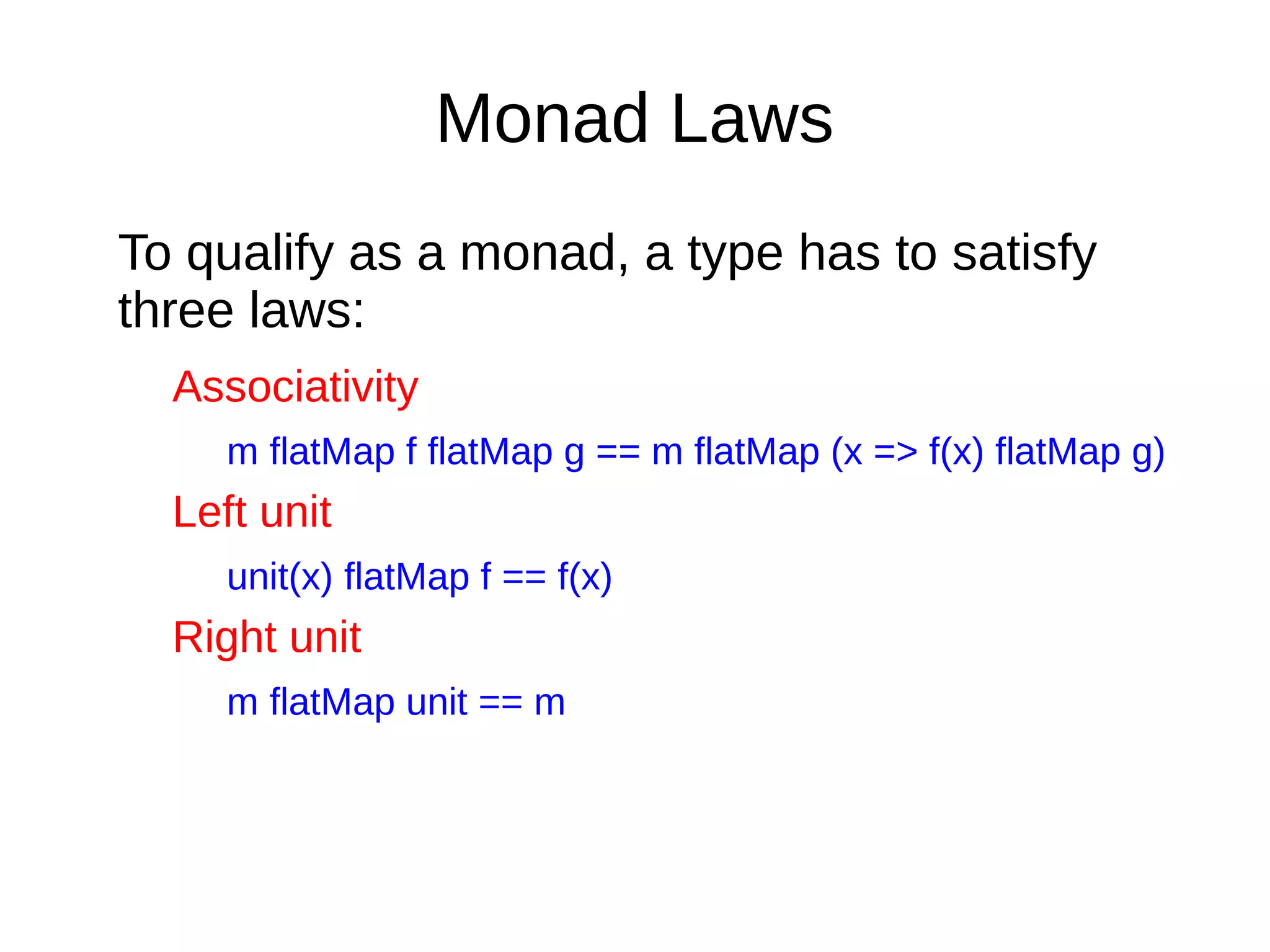 Monad Laws

To qualify as a monad, a type has to satisfy three laws:

Associativity

m flatMap f flatMap g == m flatMap (x => f(x) flatMap g)

Left unit

unit(x) flatMap f == f(x)

Right unit

m flatMap unit == m